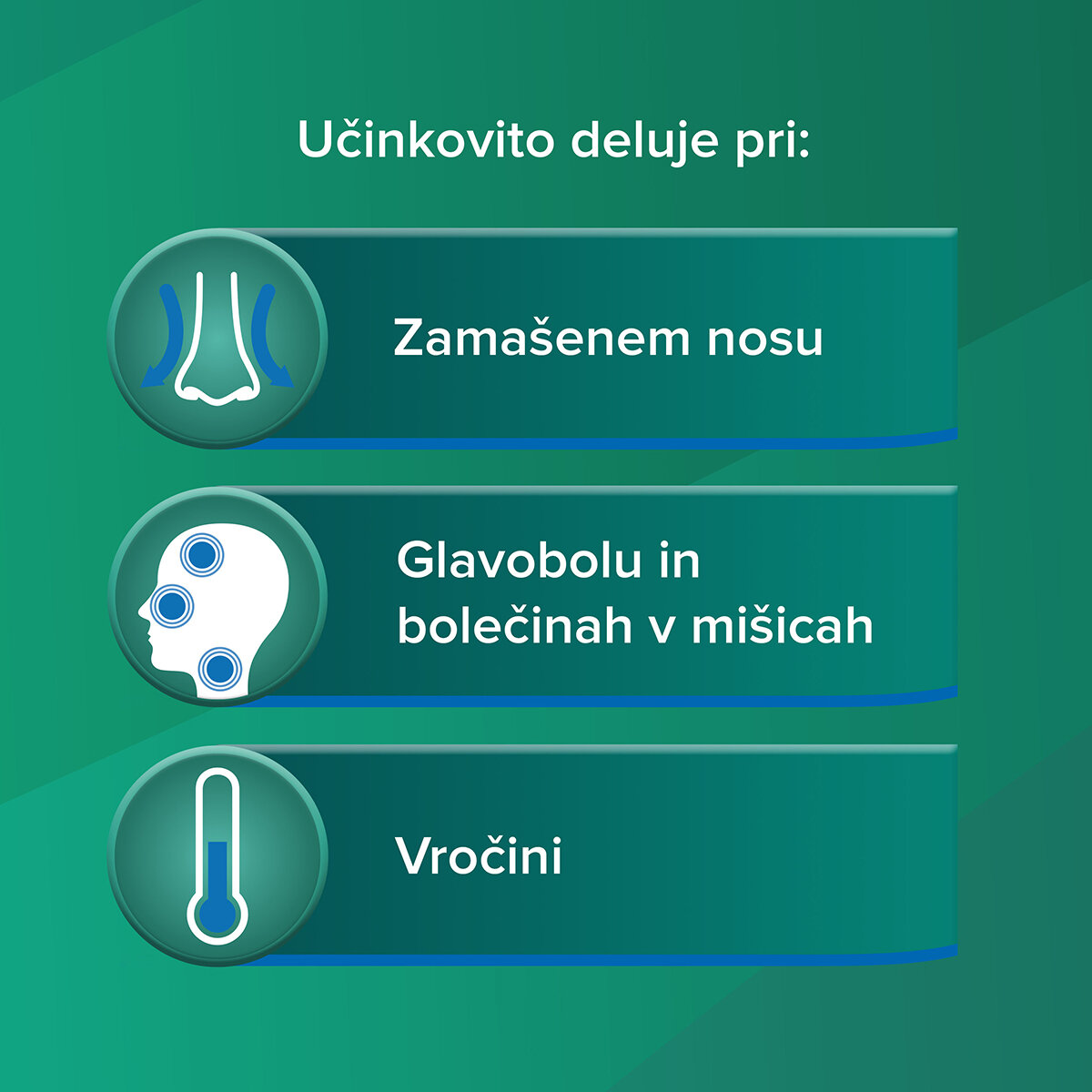 Učinkovito deluje pri:

Zamašenem nosu

Glavobolu in bolečinah v mišicah

Vročini